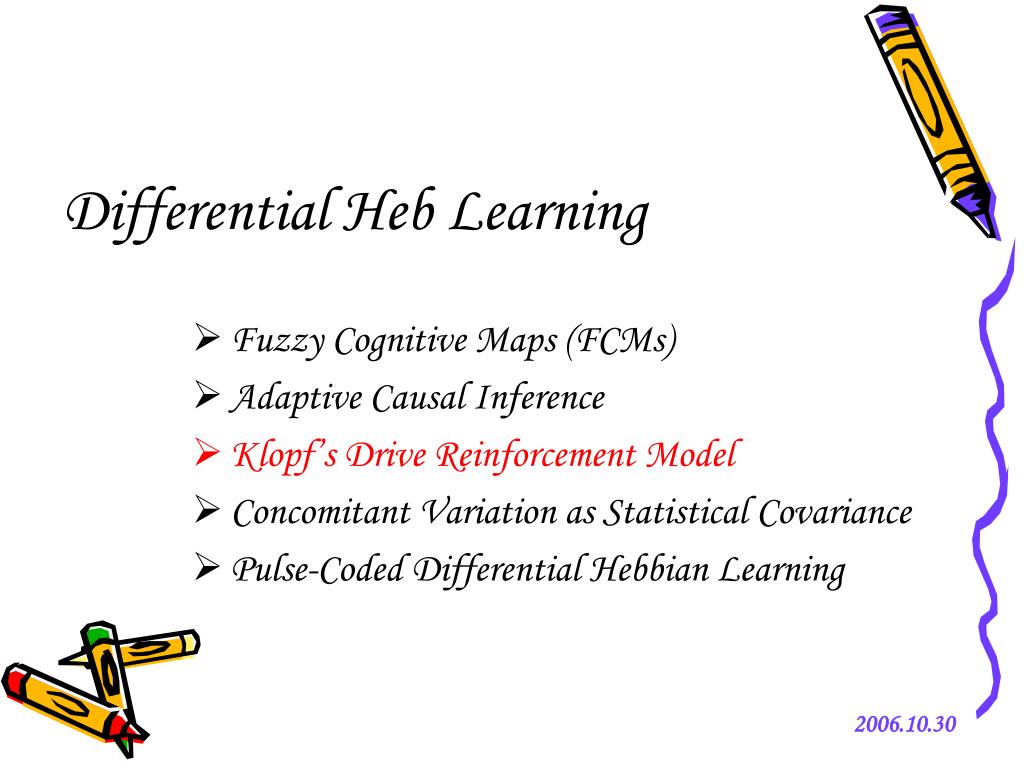 Differential Heb Learning

➢ Fuzzy Cognitive Maps (FCMs)
➢ Adaptive Causal Inference
➢ Klopf's Drive Reinforcement Model
➢ Concomitant Variation as Statistical Covariance
➢ Pulse-Coded Differential Hebbian Learning

2006.10.30